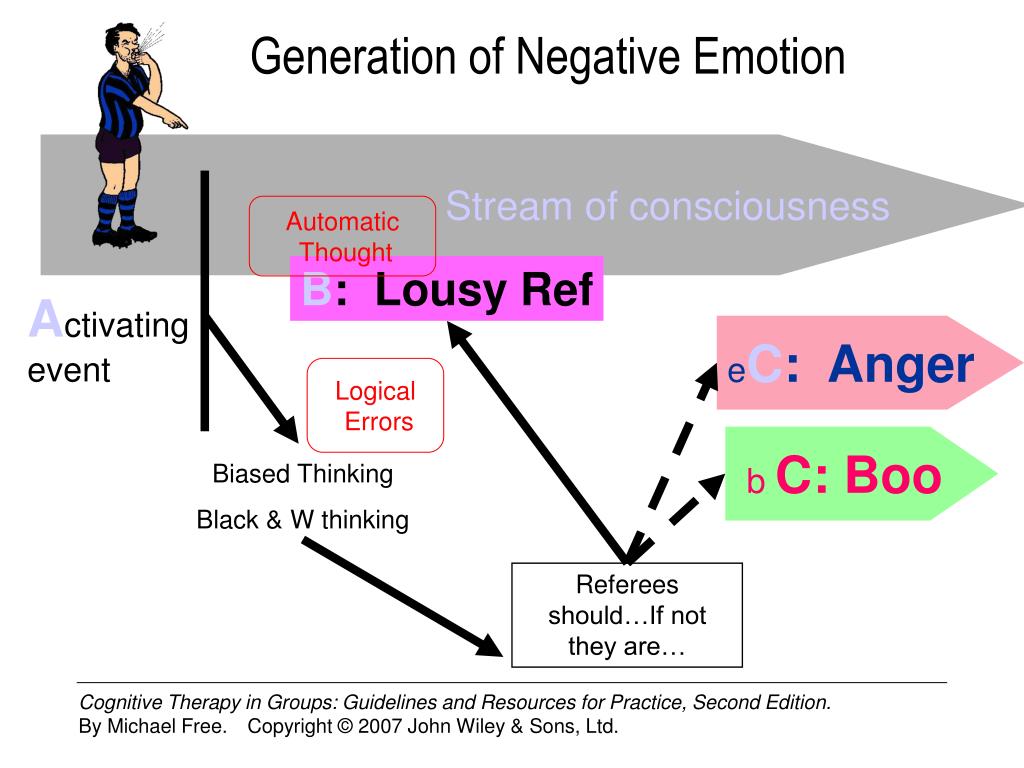 Generation of Negative Emotion

Stream of consciousness

Automatic Thought

B: Lousy Ref

Activating event

Logical Errors

eC: Anger

b C: Boo

Biased Thinking

Black & W thinking

Referees should…If not they are…

Cognitive Therapy in Groups: Guidelines and Resources for Practice, Second Edition.
By Michael Free. Copyright © 2007 John Wiley & Sons, Ltd.